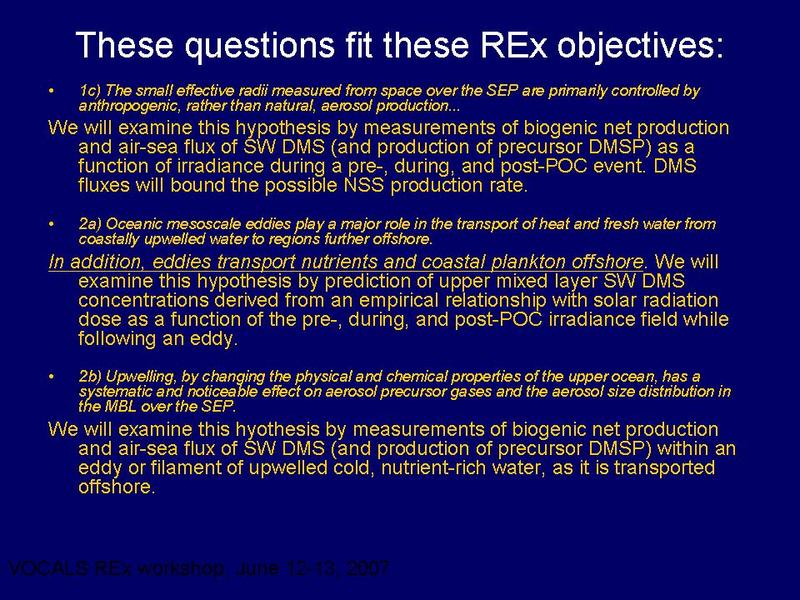 These questions fit these REx objectives:

• 1c) The small effective radii measured from space over the SEP are primarily controlled by anthropogenic, rather than natural, aerosol production...

We will examine this hypothesis by measurements of biogenic net production and air-sea flux of SW DMS (and production of precursor DMSP) as a function of irradiance during a pre-, during, and post-POC event. DMS fluxes will bound the possible NSS production rate.

• 2a) Oceanic mesoscale eddies play a major role in the transport of heat and fresh water from coastally upwelled water to regions further offshore.

In addition, eddies transport nutrients and coastal plankton offshore. We will examine this hypothesis by prediction of upper mixed layer SW DMS concentrations derived from an empirical relationship with solar radiation dose as a function of the pre-, during, and post-POC irradiance field while following an eddy.

• 2b) Upwelling, by changing the physical and chemical properties of the upper ocean, has a systematic and noticeable effect on aerosol precursor gases and the aerosol size distribution in the MBL over the SEP.

We will examine this hyothesis by measurements of biogenic net production and air-sea flux of SW DMS (and production of precursor DMSP) within an eddy or filament of upwelled cold, nutrient-rich water, as it is transported offshore.

VOCALS REx workshop, June 12-13, 2007